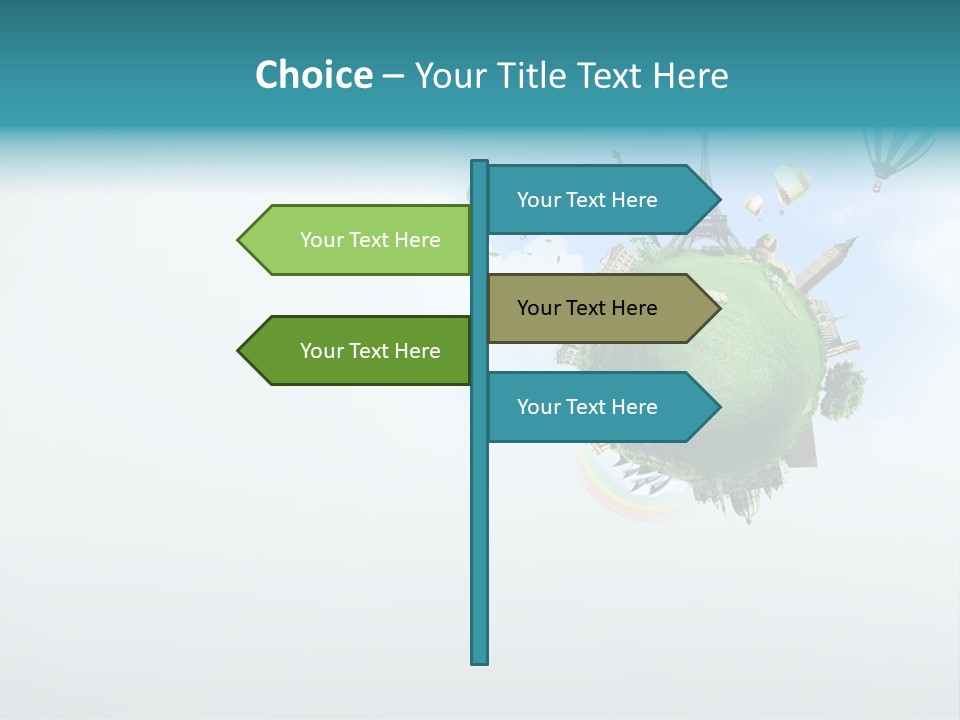 Choice – Your Title Text Here

Your Text Here

Your Text Here

Your Text Here

Your Text Here

Your Text Here